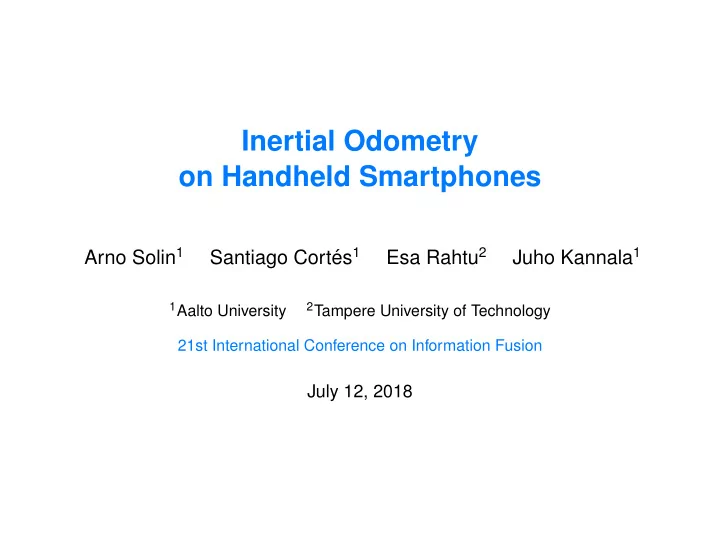 Inertial Odometry
on Handheld Smartphones

Arno Solin$^1$ Santiago Cortés$^1$ Esa Rahtu$^2$ Juho Kannala$^1$

$^1$Aalto University $^2$Tampere University of Technology

21st International Conference on Information Fusion

July 12, 2018